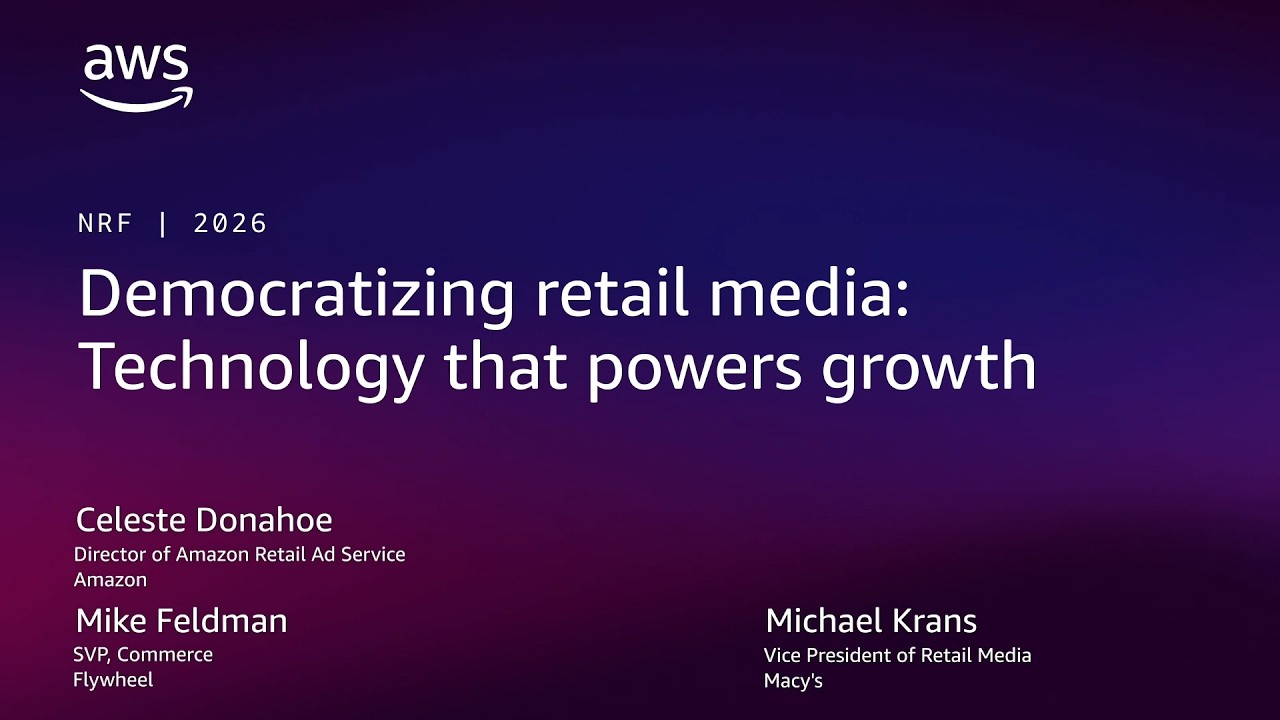 aws

NRF | 2026

Democratizing retail media: Technology that powers growth

Celeste Donahoe
Director of Amazon Retail Ad Service
Amazon

Mike Feldman
SVP, Commerce
Flywheel

Michael Krans
Vice President of Retail Media
Macy's